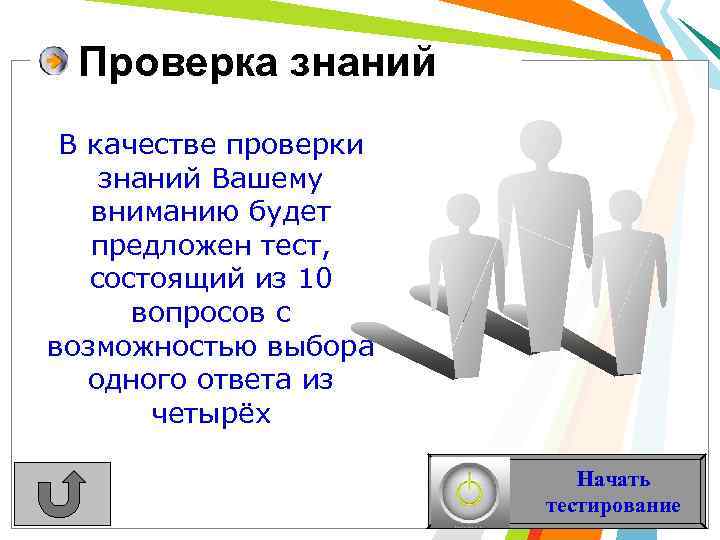 Проверка знаний

В качестве проверки знаний Вашему вниманию будет предложен тест, состоящий из 10 вопросов с возможностью выбора одного ответа из четырёх

Начать тестирование